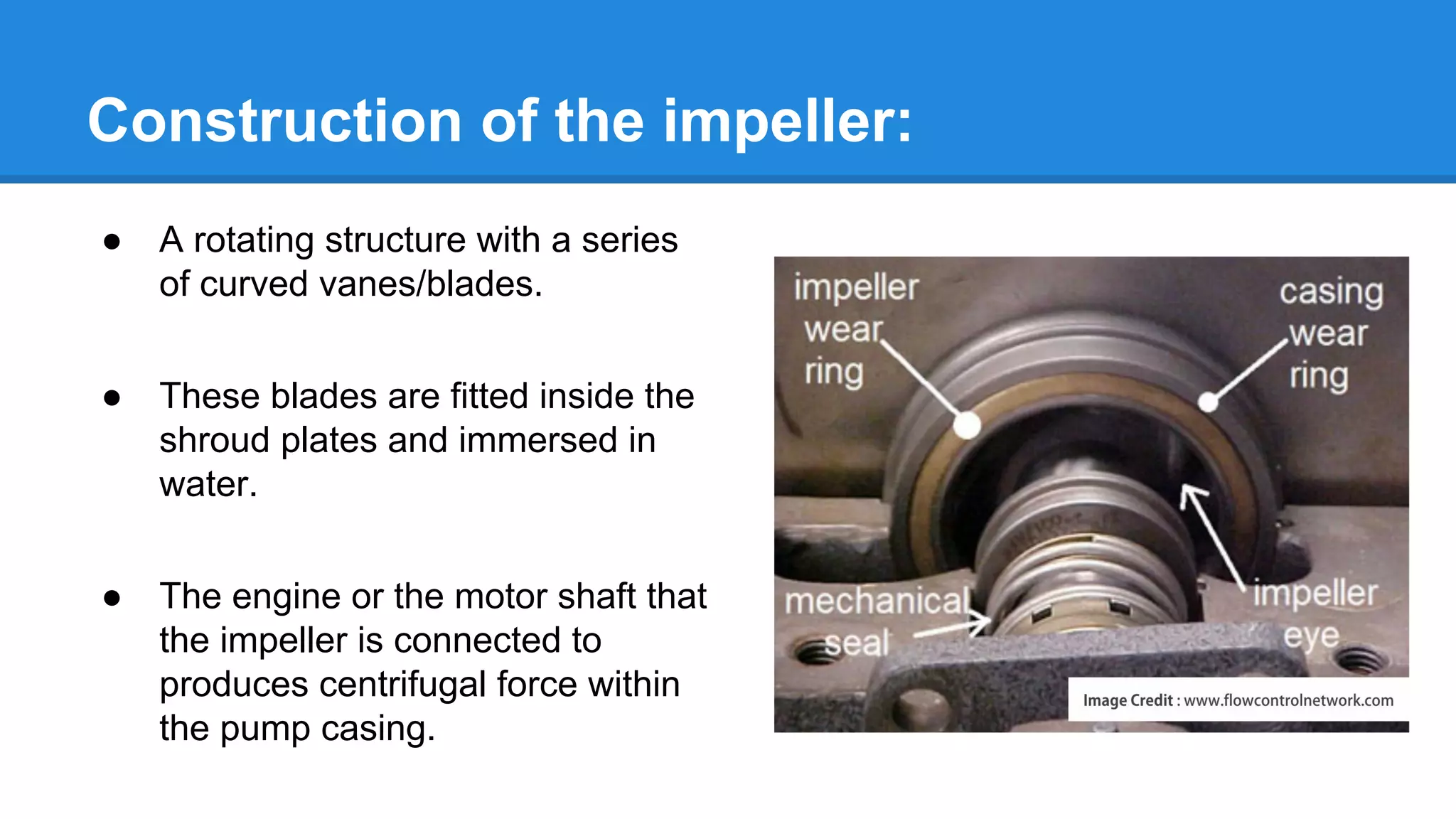 Construction of the impeller:

● A rotating structure with a series of curved vanes/blades.

● These blades are fitted inside the shroud plates and immersed in water.

● The engine or the motor shaft that the impeller is connected to produces centrifugal force within the pump casing.

impeller wear ring

casing wear ring

mechanical seal

impeller eye

Image Credit : www.flowcontrolnetwork.com